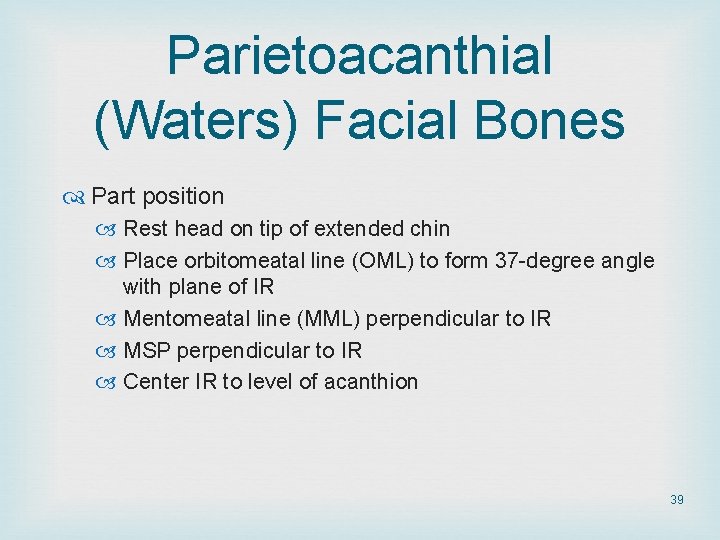 Parietoacanthial (Waters) Facial Bones

Part position

Rest head on tip of extended chin

Place orbitomeatal line (OML) to form 37-degree angle with plane of IR

Mentomeatal line (MML) perpendicular to IR

MSP perpendicular to IR

Center IR to level of acanthion

39